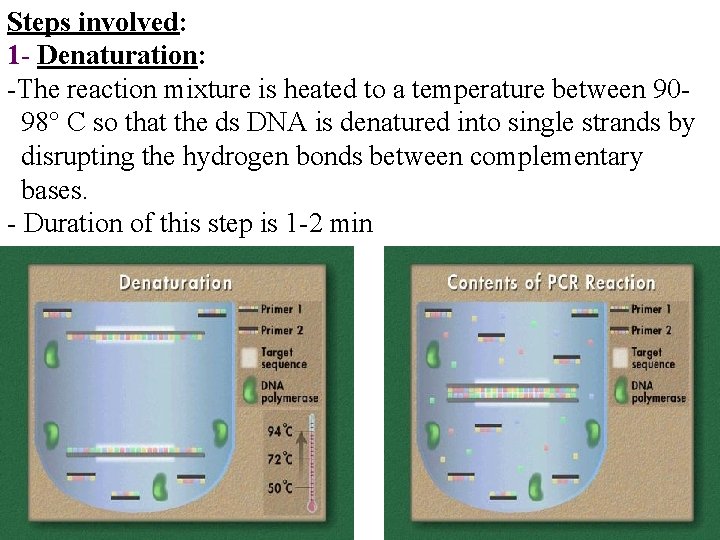 Steps involved:
1- Denaturation:
-The reaction mixture is heated to a temperature between 90-98° C so that the ds DNA is denatured into single strands by disrupting the hydrogen bonds between complementary bases.
- Duration of this step is 1-2 min

Denaturation
Primer 1
Primer 2
Target sequence
DNA polymerase
94°C
72°C
50°C

Contents of PCR Reaction
Primer 1
Primer 2
Target sequence
DNA polymerase